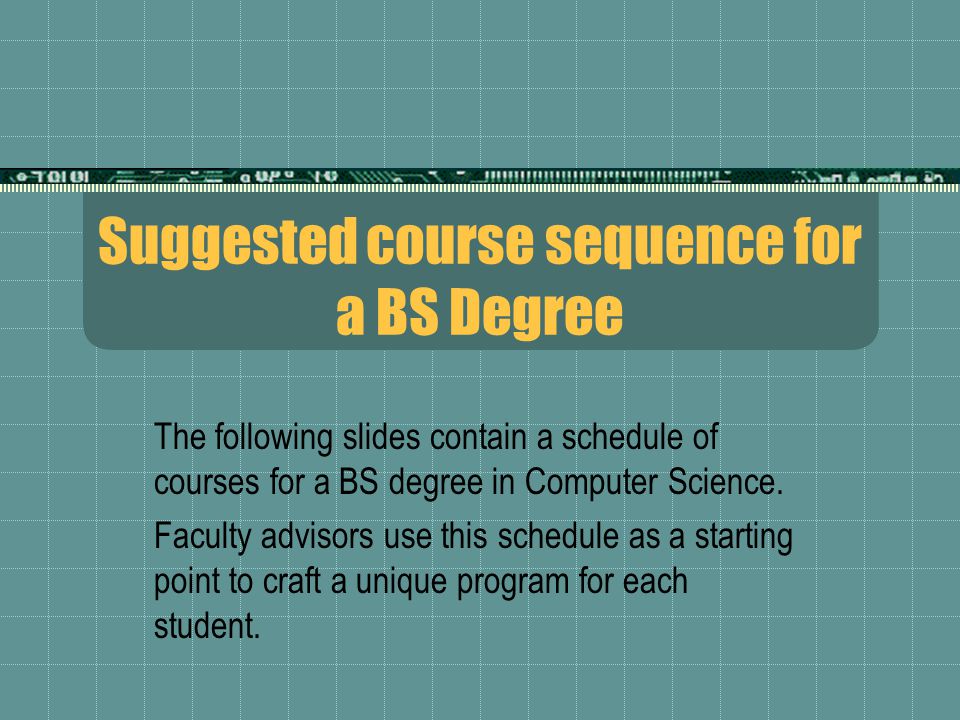 Suggested course sequence for a BS Degree

The following slides contain a schedule of courses for a BS degree in Computer Science.

Faculty advisors use this schedule as a starting point to craft a unique program for each student.